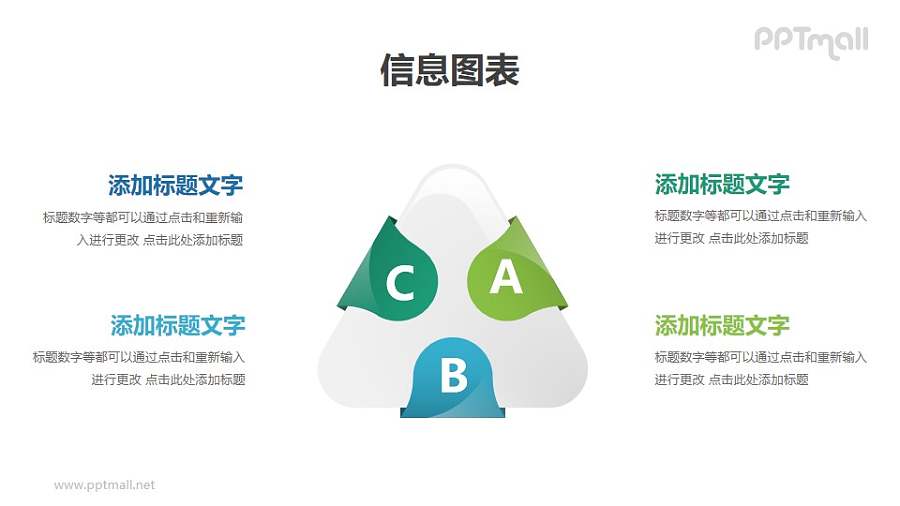 PPTmall

信息图表

添加标题文字
标题数字等都可以通过点击和重新输入进行更改 点击此处添加标题

添加标题文字
标题数字等都可以通过点击和重新输入进行更改 点击此处添加标题

C
A
B

添加标题文字
标题数字等都可以通过点击和重新输入进行更改 点击此处添加标题

添加标题文字
标题数字等都可以通过点击和重新输入进行更改 点击此处添加标题

www.pptmall.net